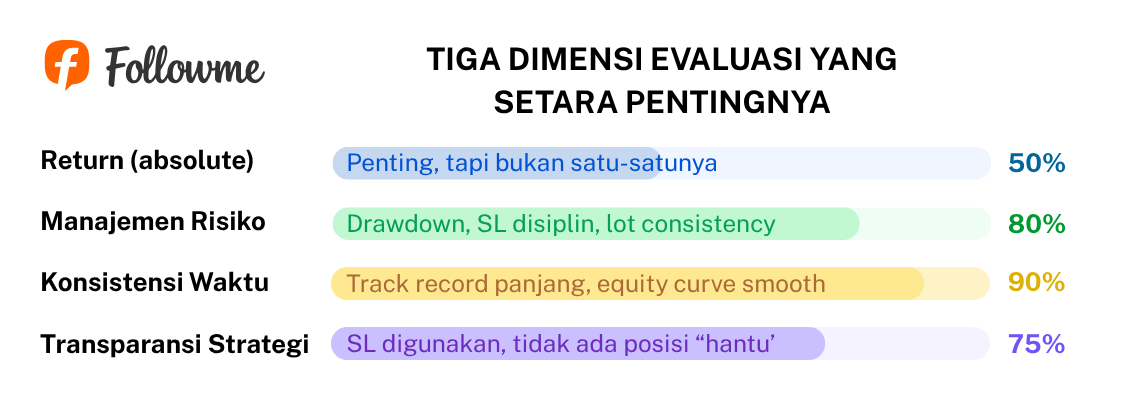 Followme

TIGA DIMENSI EVALUASI YANG SETARA PENTINGNYA

Return (absolute) Penting, tapi bukan satu-satunya 50%

Manajemen Risiko Drawdown, SL disiplin, lot consistency 80%

Konsistensi Waktu Track record panjang, equity curve smooth 90%

Transparansi Strategi SL digunakan, tidak ada posisi “hantu’ 75%